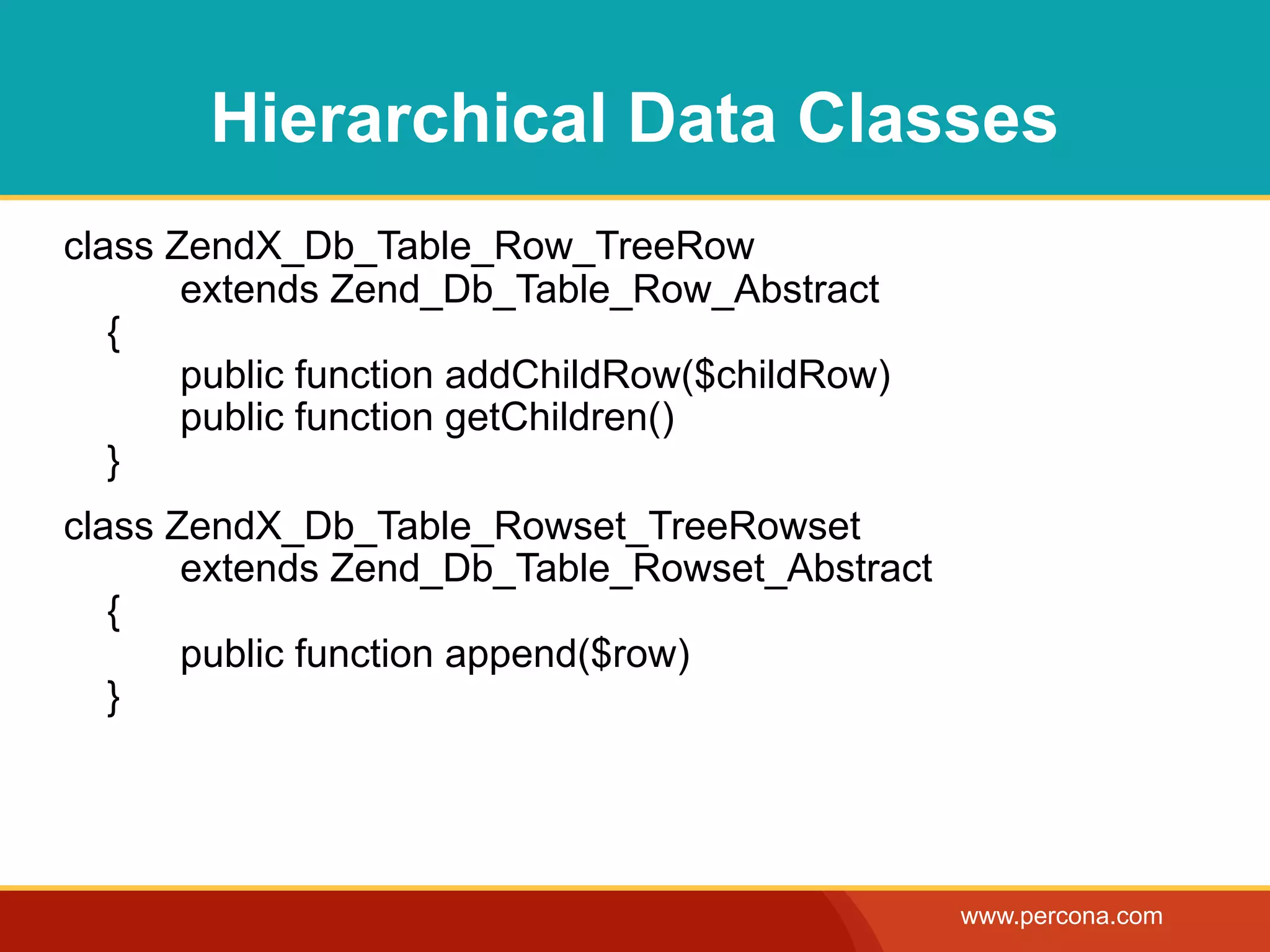 Hierarchical Data Classes

class ZendX_Db_Table_Row_TreeRow
extends Zend_Db_Table_Row_Abstract
{
public function addChildRow($childRow)
public function getChildren()
}

class ZendX_Db_Table_Rowset_TreeRowset
extends Zend_Db_Table_Rowset_Abstract
{
public function append($row)
}

www.percona.com